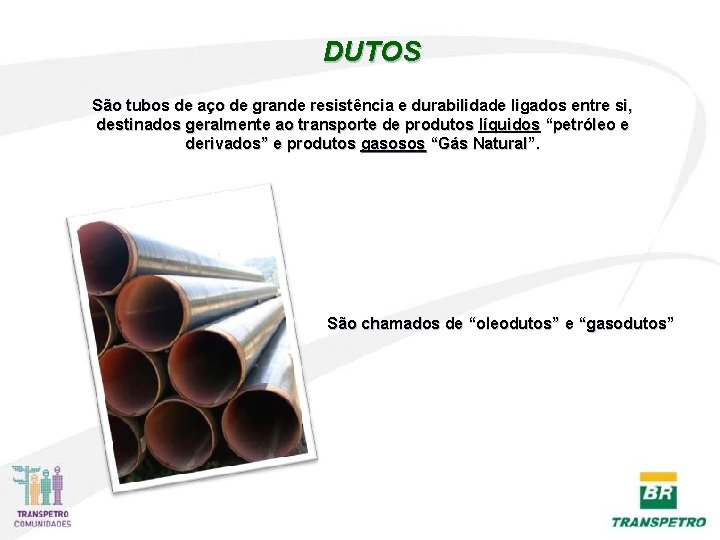 DUTOS

São tubos de aço de grande resistência e durabilidade ligados entre si, destinados geralmente ao transporte de produtos líquidos "petróleo e derivados" e produtos gasosos "Gás Natural".

São chamados de "oleodutos" e "gasodutos"

TRANSPETRO COMUNIDADES

BR TRANSPETRO